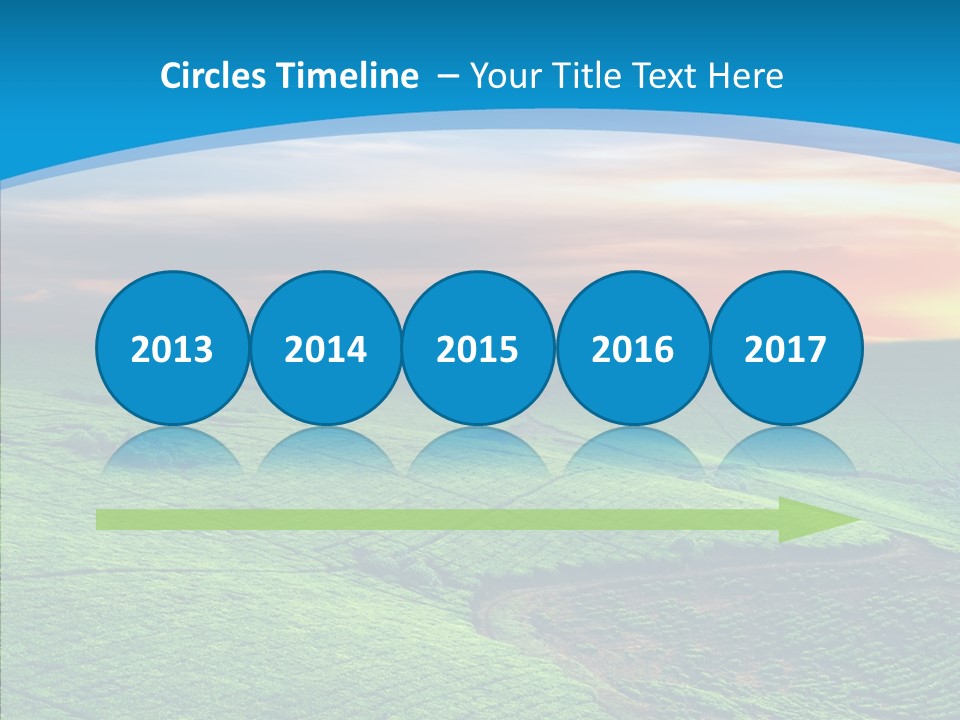 Circles Timeline – Your Title Text Here

2013

2014

2015

2016

2017